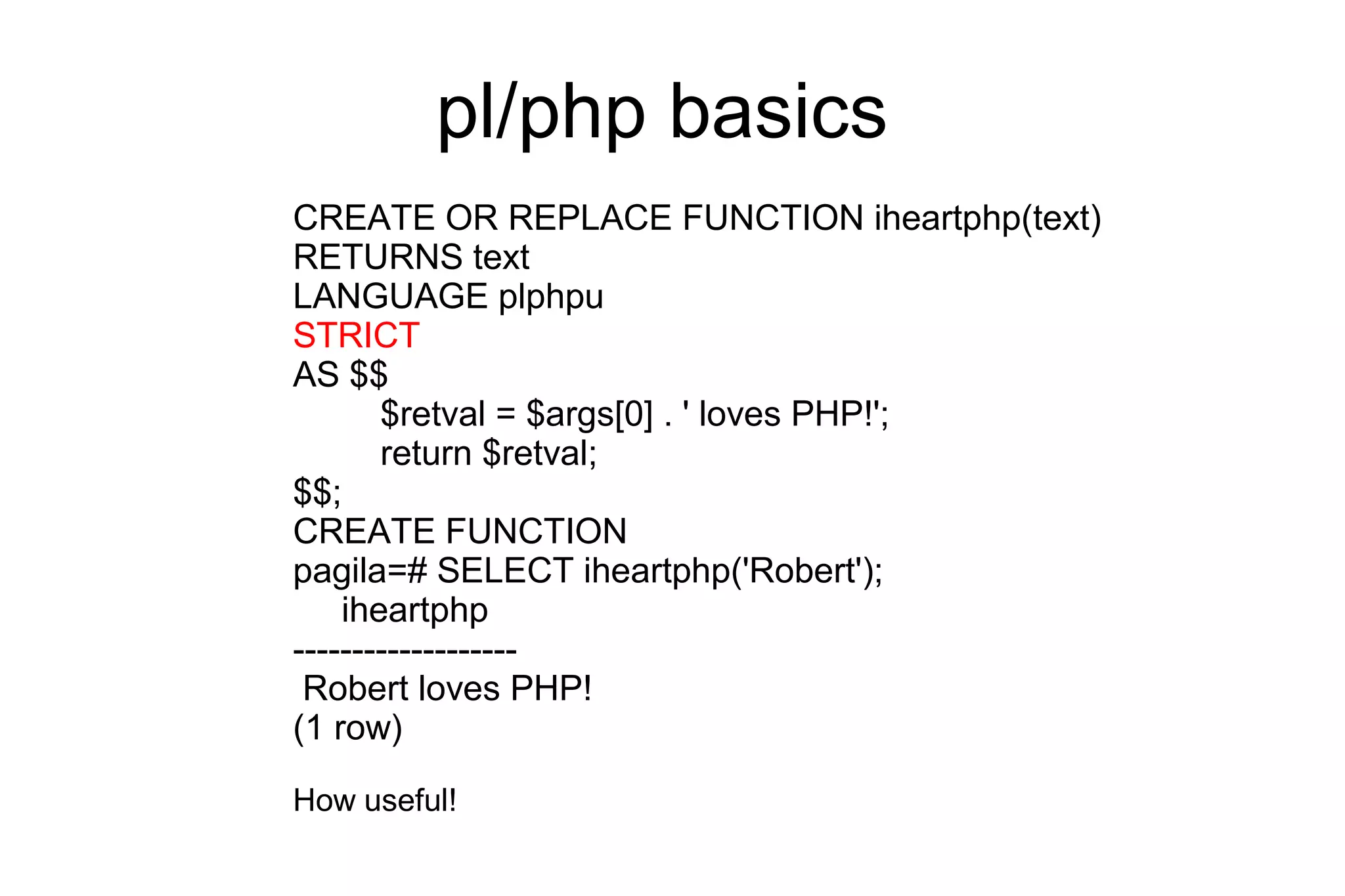 pl/php basics

CREATE OR REPLACE FUNCTION iheartphp(text)
RETURNS text
LANGUAGE plphpu
STRICT
AS $$
$retval = $args[0] . ' loves PHP!';
return $retval;
$$;
CREATE FUNCTION
pagila=# SELECT iheartphp('Robert');
iheartphp
-------------------
Robert loves PHP!
(1 row)

How useful!